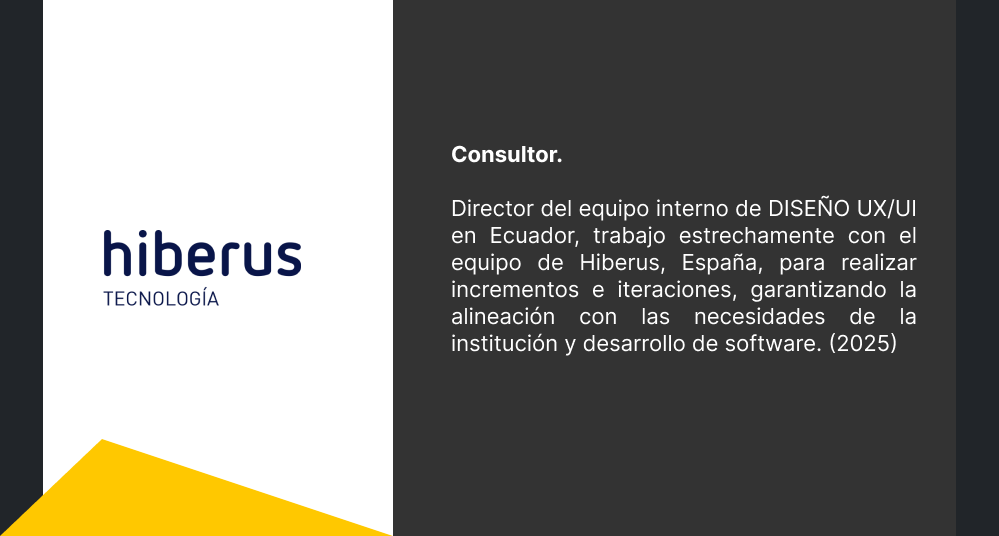 hiberus
TECNOLOGÍA

Consultor.

Director del equipo interno de DISEÑO UX/UI en Ecuador, trabajo estrechamente con el equipo de Hiberus, España, para realizar incrementos e iteraciones, garantizando la alineación con las necesidades de la institución y desarrollo de software. (2025)